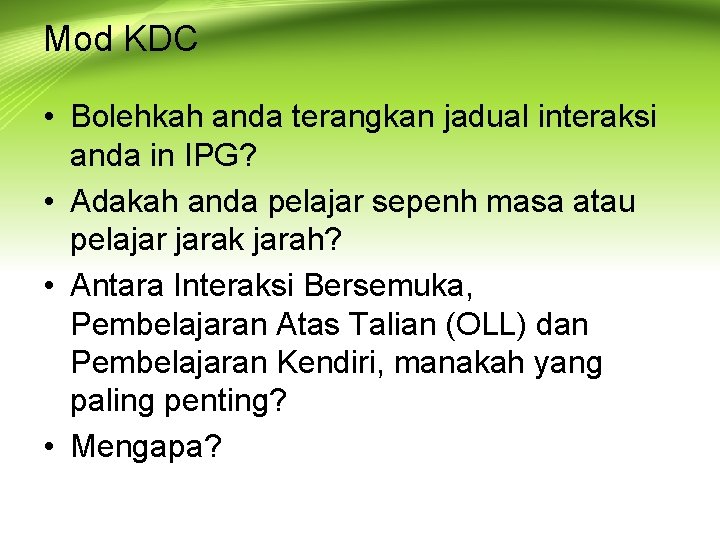 Mod KDC

• Bolehkah anda terangkan jadual interaksi anda in IPG?
• Adakah anda pelajar sepenh masa atau pelajar jarak jarah?
• Antara Interaksi Bersemuka, Pembelajaran Atas Talian (OLL) dan Pembelajaran Kendiri, manakah yang paling penting?
• Mengapa?